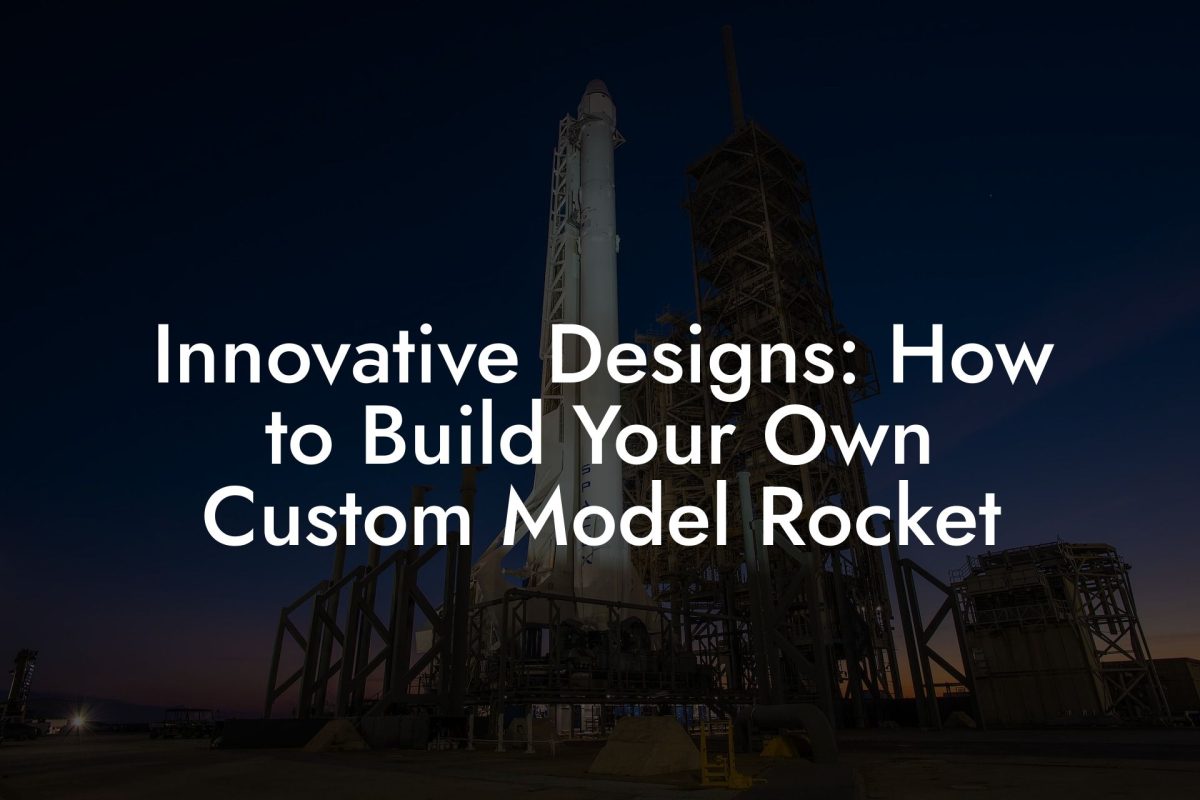 Innovative Designs: How to Build Your Own Custom Model Rocket